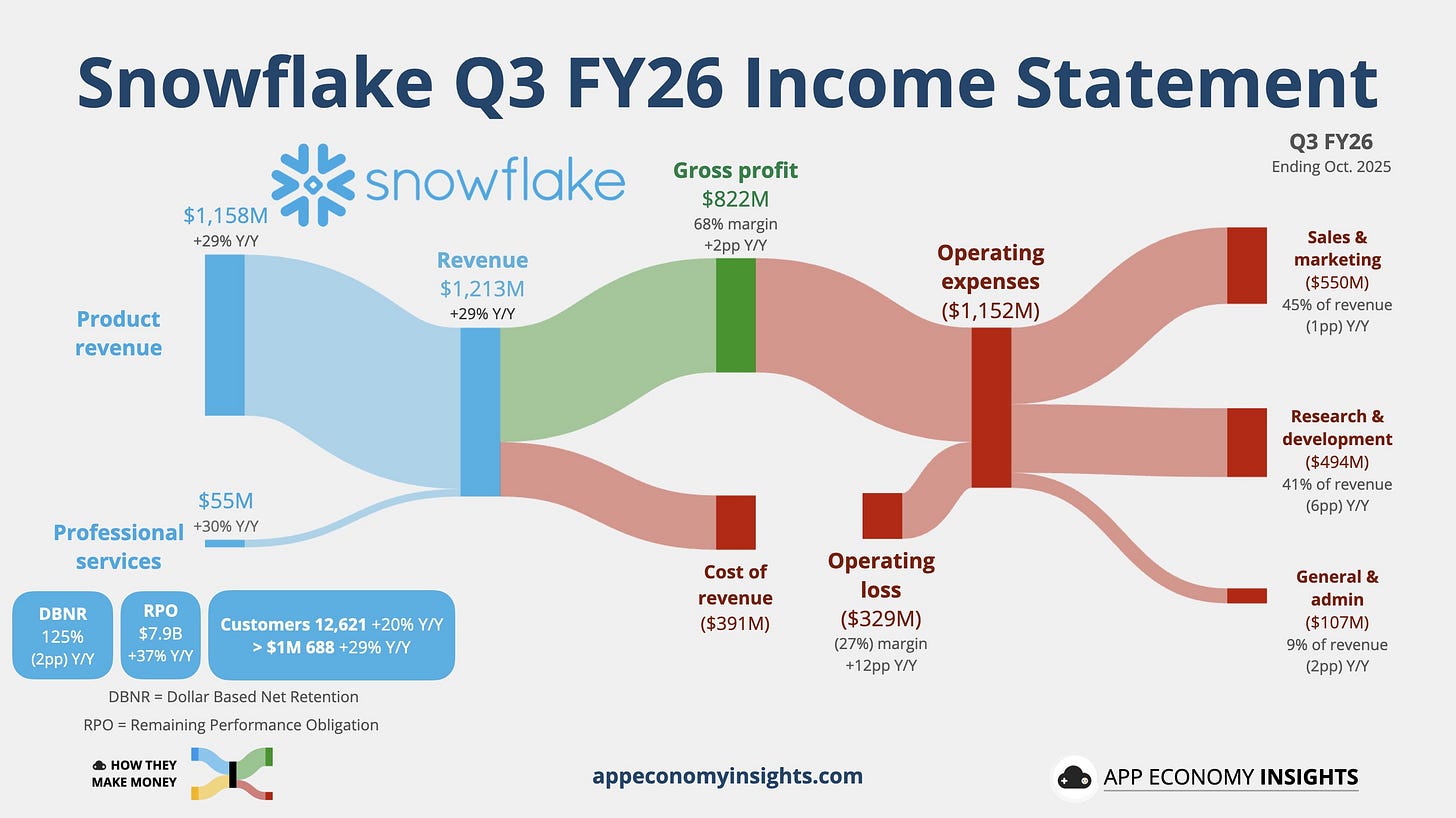 Snowflake Q3 FY26 Income Statement

Q3 FY26
Ending Oct. 2025

snowflake

$1,158M
+29% Y/Y

Product revenue

$55M
+30% Y/Y

Professional services

Revenue
$1,213M
+29% Y/Y

Gross profit
$822M
68% margin
+2pp Y/Y

Cost of revenue
($391M)

Operating expenses
($1,152M)

Operating loss
($329M)
(27%) margin
+12pp Y/Y

Sales & marketing
($550M)
45% of revenue
(1pp) Y/Y

Research & development
($494M)
41% of revenue
(6pp) Y/Y

General & admin
($107M)
9% of revenue
(2pp) Y/Y

DBNR
125%
(2pp) Y/Y

RPO
$7.9B
+37% Y/Y

Customers 12,621 +20% Y/Y
> $1M 688 +29% Y/Y

DBNR = Dollar Based Net Retention
RPO = Remaining Performance Obligation

HOW THEY MAKE MONEY

appeconomyinsights.com

APP ECONOMY INSIGHTS